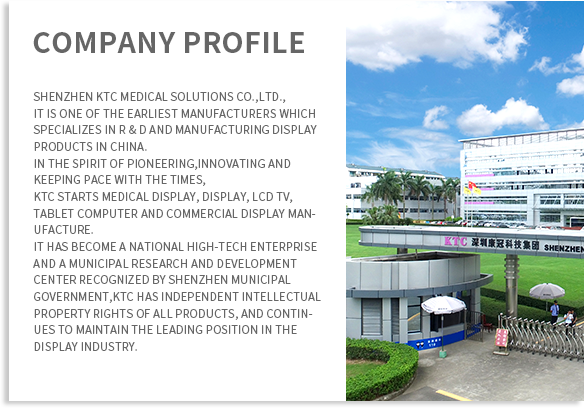 COMPANY PROFILE

SHENZHEN KTC MEDICAL SOLUTIONS CO.,LTD., IT IS ONE OF THE EARLIEST MANUFACTURERS WHICH SPECIALIZES IN R & D AND MANUFACTURING DISPLAY PRODUCTS IN CHINA.
IN THE SPIRIT OF PIONEERING,INNOVATING AND KEEPING PACE WITH THE TIMES,
KTC STARTS MEDICAL DISPLAY, DISPLAY, LCD TV, TABLET COMPUTER AND COMMERCIAL DISPLAY MANUFACTURE.
IT HAS BECOME A NATIONAL HIGH-TECH ENTERPRISE AND A MUNICIPAL RESEARCH AND DEVELOPMENT CENTER RECOGNIZED BY SHENZHEN MUNICIPAL GOVERNMENT,KTC HAS INDEPENDENT INTELLECTUAL PROPERTY RIGHTS OF ALL PRODUCTS, AND CONTINUES TO MAINTAIN THE LEADING POSITION IN THE DISPLAY INDUSTRY.

KTC 深圳康冠科技集团 SHENZHEN